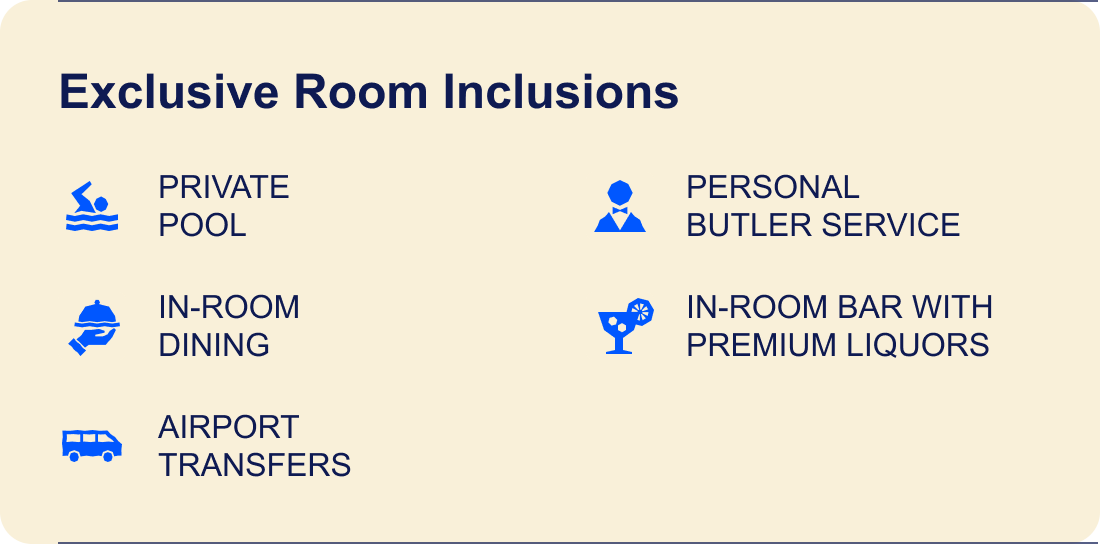 Exclusive Room Inclusions

PRIVATE POOL

IN-ROOM DINING

AIRPORT TRANSFERS

PERSONAL BUTLER SERVICE

IN-ROOM BAR WITH PREMIUM LIQUORS